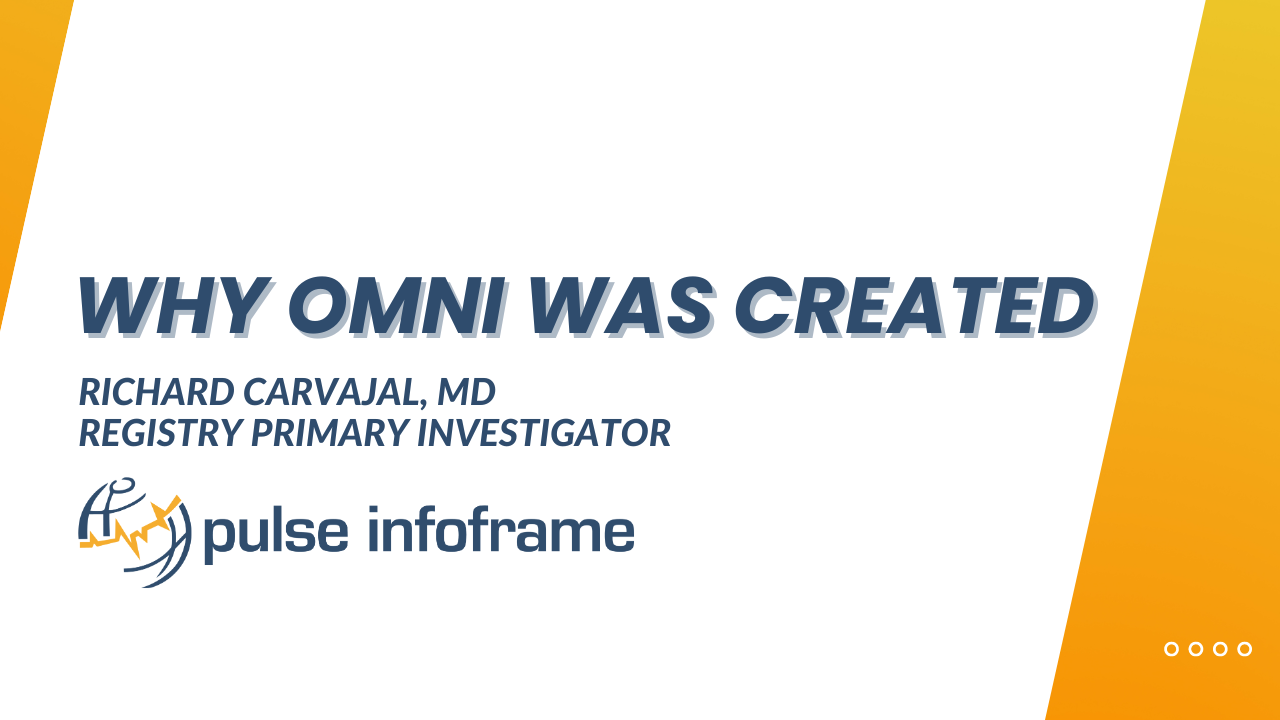 WHY OMNI WAS CREATED

RICHARD CARVAJAL, MD
REGISTRY PRIMARY INVESTIGATOR

pulse infoframe